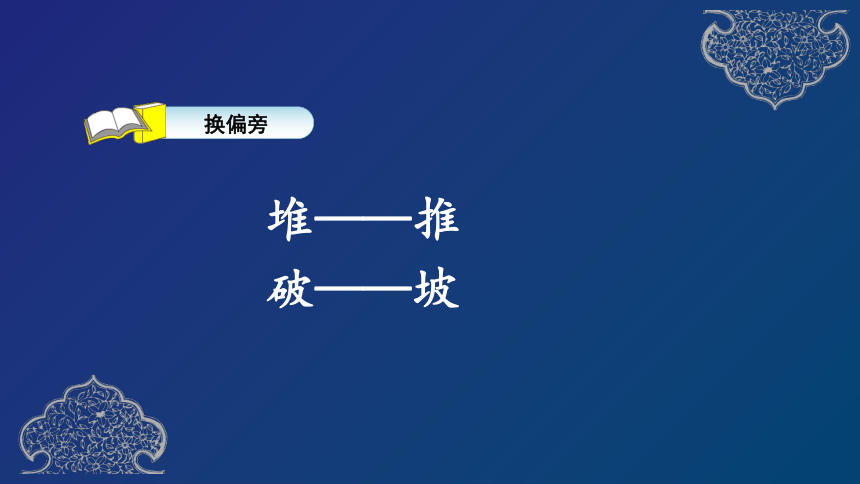 换偏旁

堆——推
破——坡